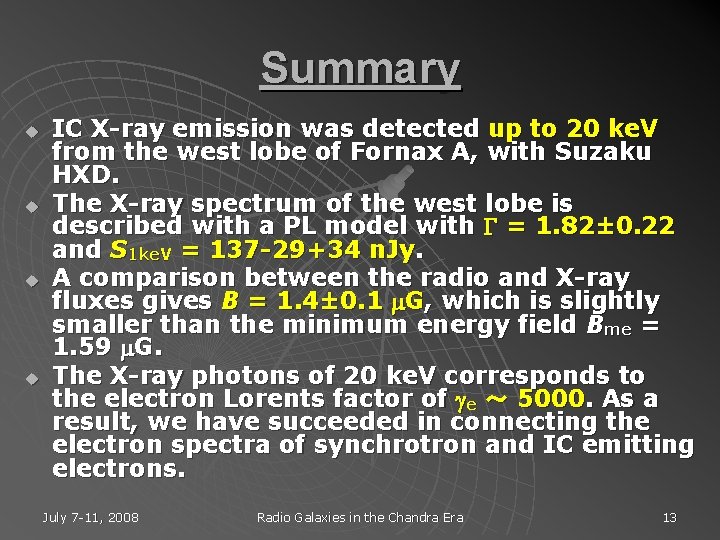 Summary

IC X-ray emission was detected up to 20 keV from the west lobe of Fornax A, with Suzaku HXD.

The X-ray spectrum of the west lobe is described with a PL model with $\Gamma$ = 1.82±0.22 and $S_{1keV}$ = 137-29+34 nJy.

A comparison between the radio and X-ray fluxes gives $B$ = 1.4±0.1 $\mu$G, which is slightly smaller than the minimum energy field $B_{me}$ = 1.59 $\mu$G.

The X-ray photons of 20 keV corresponds to the electron Lorents factor of $\gamma_e$ ~ 5000. As a result, we have succeeded in connecting the electron spectra of synchrotron and IC emitting electrons.

July 7-11, 2008 Radio Galaxies in the Chandra Era 13